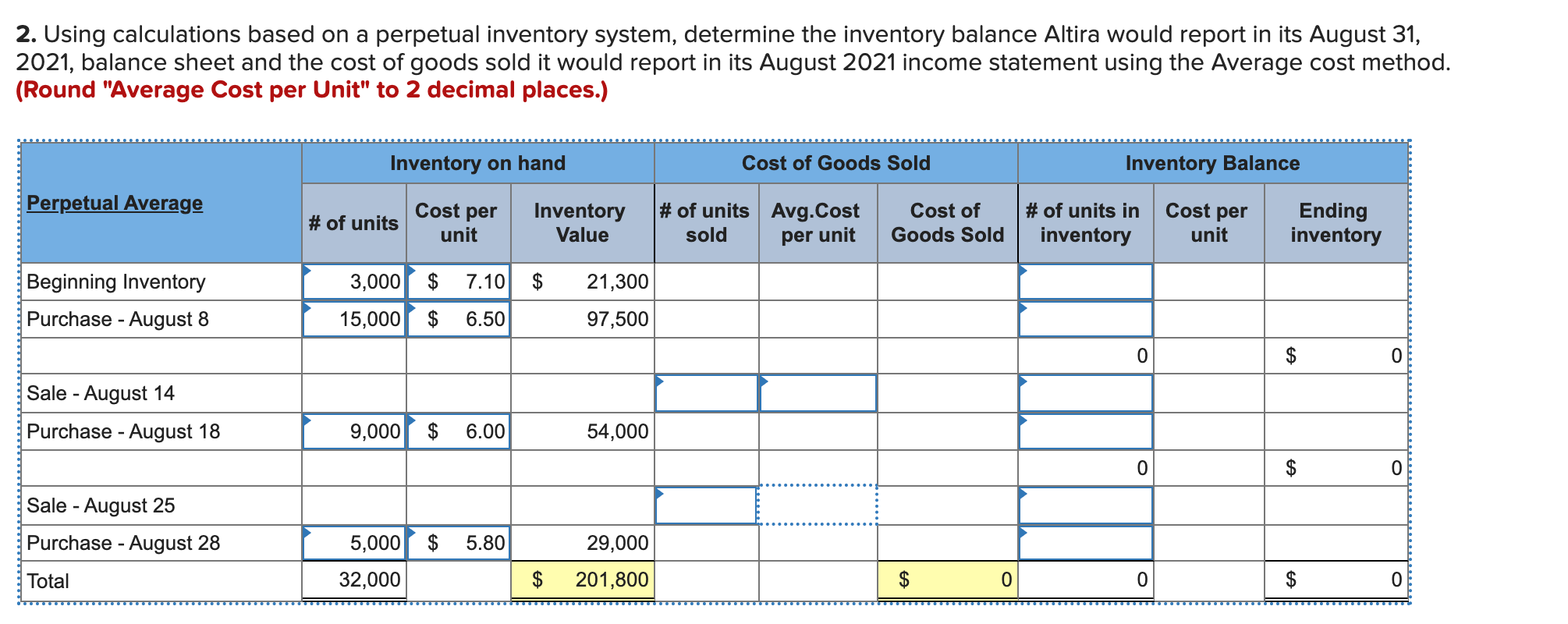 **2.** Using calculations based on a perpetual inventory system, determine the inventory balance Altira would report in its August 31, 2021, balance sheet and the cost of goods sold it would report in its August 2021 income statement using the Average cost method. **(Round "Average Cost per Unit" to 2 decimal places.)**

| Perpetual Average | Inventory on hand | | | Cost of Goods Sold | | | Inventory Balance | | |
|---|---|---|---|---|---|---|---|---|---|
| | # of units | Cost per unit | Inventory Value | # of units sold | Avg.Cost per unit | Cost of Goods Sold | # of units in inventory | Cost per unit | Ending inventory |
| Beginning Inventory | 3,000 | $ 7.10 | $ 21,300 | | | | | | |
| Purchase - August 8 | 15,000 | $ 6.50 | 97,500 | | | | | | |
| | | | | | | | 0 | | $ 0 |
| Sale - August 14 | | | | | | | | | |
| Purchase - August 18 | 9,000 | $ 6.00 | 54,000 | | | | | | |
| | | | | | | | 0 | | $ 0 |
| Sale - August 25 | | | | | | | | | |
| Purchase - August 28 | 5,000 | $ 5.80 | 29,000 | | | | | | |
| Total | 32,000 | | $ 201,800 | | | $ 0 | 0 | | $ 0 |